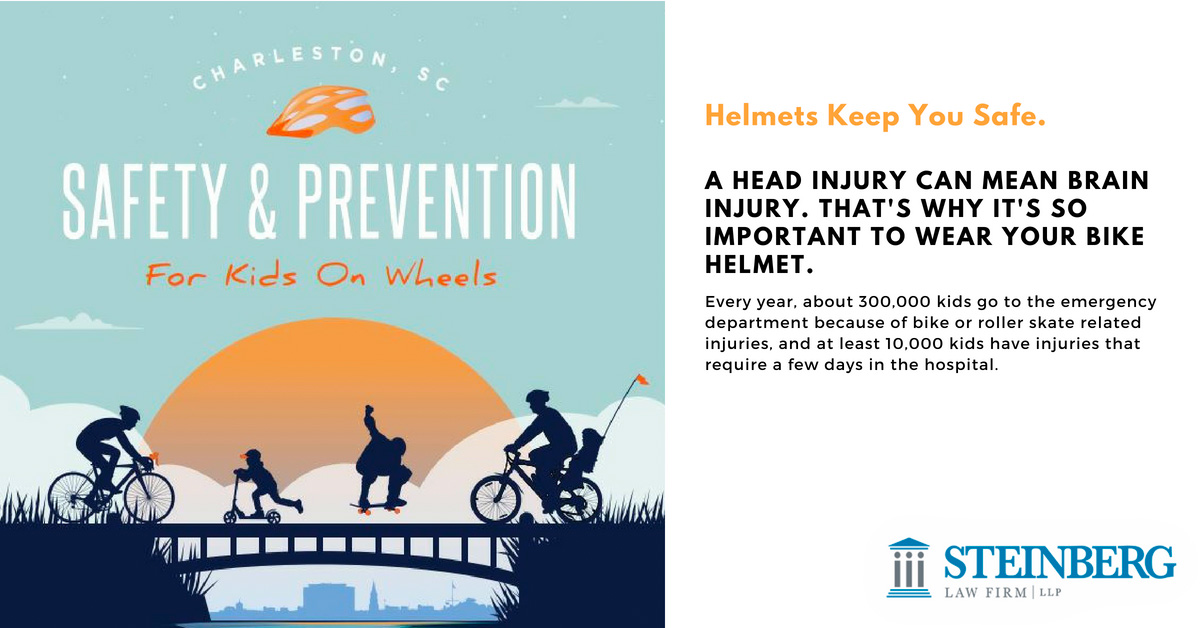 CHARLESTON, SC

SAFETY & PREVENTION

For Kids On Wheels

Helmets Keep You Safe.

A HEAD INJURY CAN MEAN BRAIN INJURY. THAT'S WHY IT'S SO IMPORTANT TO WEAR YOUR BIKE HELMET.

Every year, about 300,000 kids go to the emergency department because of bike or roller skate related injuries, and at least 10,000 kids have injuries that require a few days in the hospital.

STEINBERG
LAW FIRM | LLP